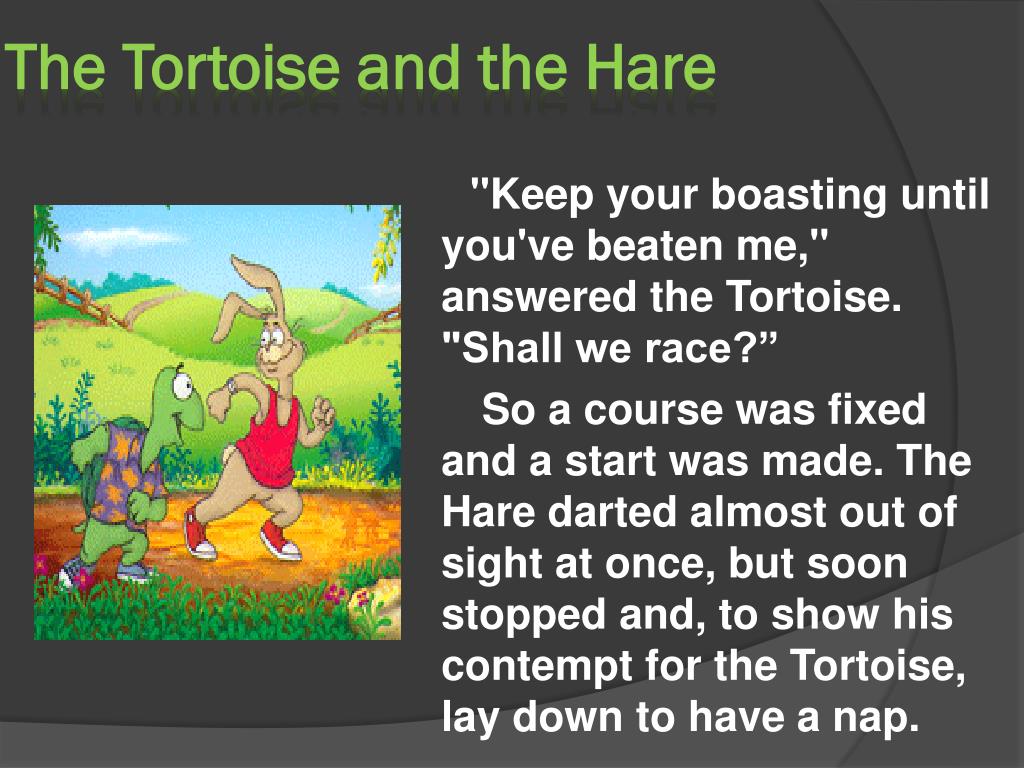 The Tortoise and the Hare

"Keep your boasting until you've beaten me," answered the Tortoise. "Shall we race?”

So a course was fixed and a start was made. The Hare darted almost out of sight at once, but soon stopped and, to show his contempt for the Tortoise, lay down to have a nap.